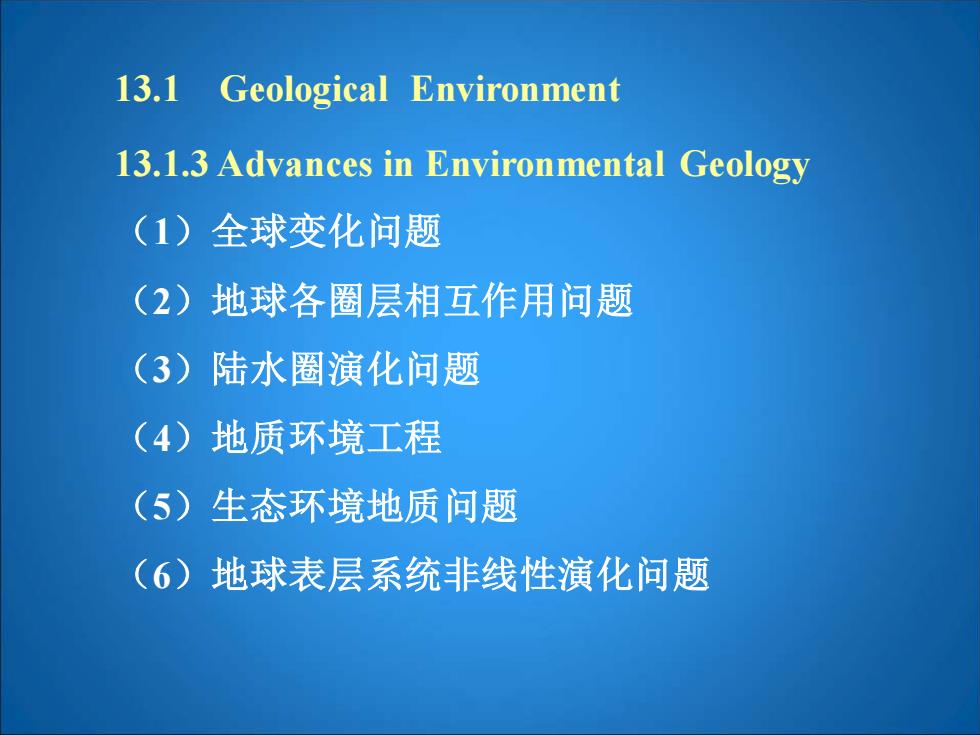 13.1 Geological Environment

13.1.3 Advances in Environmental Geology

（1）全球变化问题

（2）地球各圈层相互作用问题

（3）陆水圈演化问题

（4）地质环境工程

（5）生态环境地质问题

（6）地球表层系统非线性演化问题